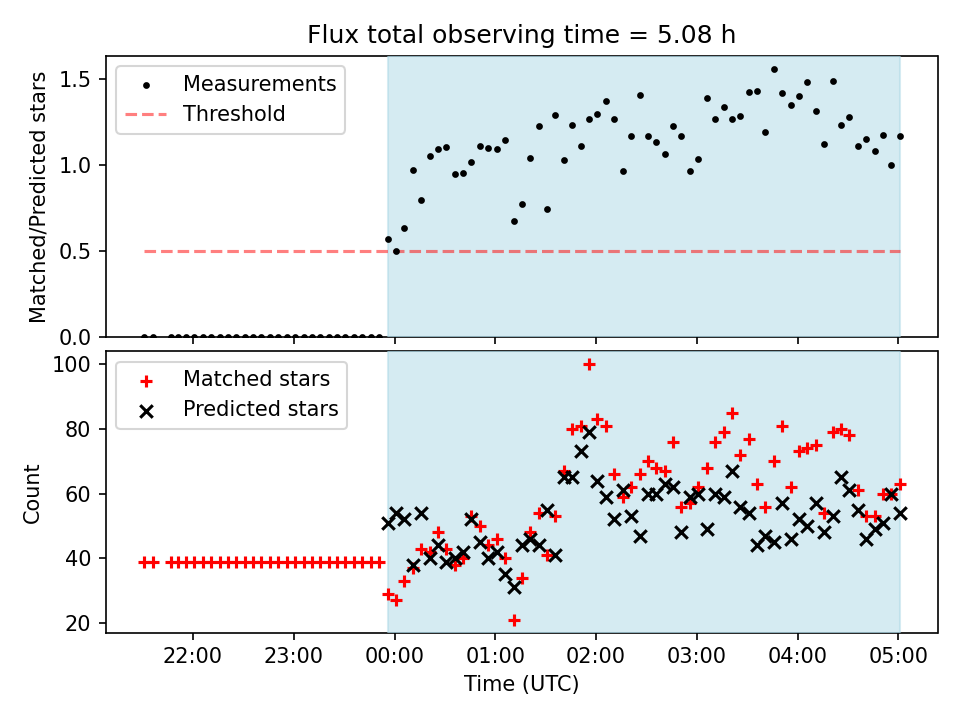 Flux total observing time = 5.08 h

Measurements
Threshold

Matched/Predicted stars
1.5
1.0
0.5
0.0

Matched stars
Predicted stars

Count
100
80
60
40
20

22:00
23:00
00:00
01:00
02:00
03:00
04:00
05:00
Time (UTC)